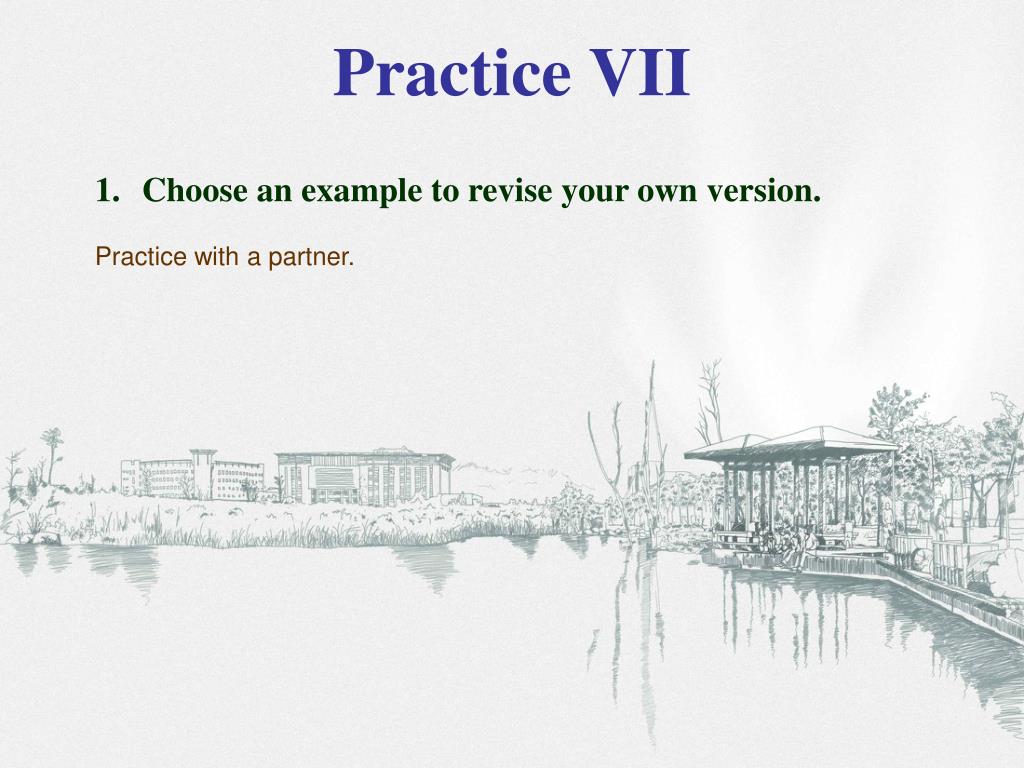 Practice VII

1. Choose an example to revise your own version.

Practice with a partner.